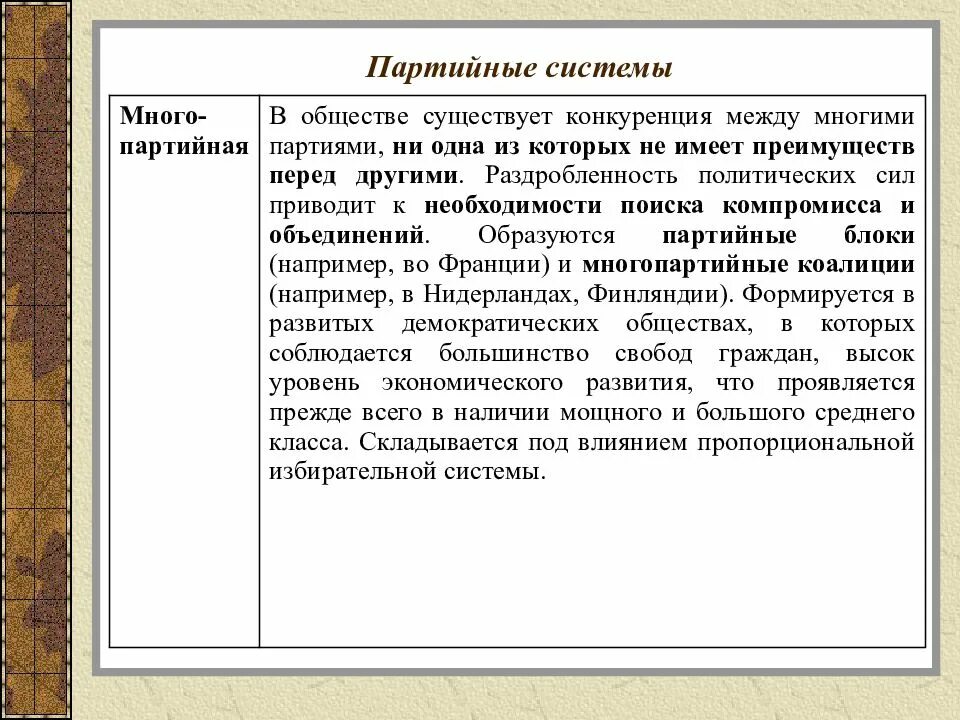 Партийные системы

| Много-партийная | В обществе существует конкуренция между многими партиями, ни одна из которых не имеет преимуществ перед другими. Раздробленность политических сил приводит к необходимости поиска компромисса и объединений. Образуются партийные блоки (например, во Франции) и многопартийные коалиции (например, в Нидерландах, Финляндии). Формируется в развитых демократических обществах, в которых соблюдается большинство свобод граждан, высок уровень экономического развития, что проявляется прежде всего в наличии мощного и большого среднего класса. Складывается под влиянием пропорциональной избирательной системы. |
|---|---|